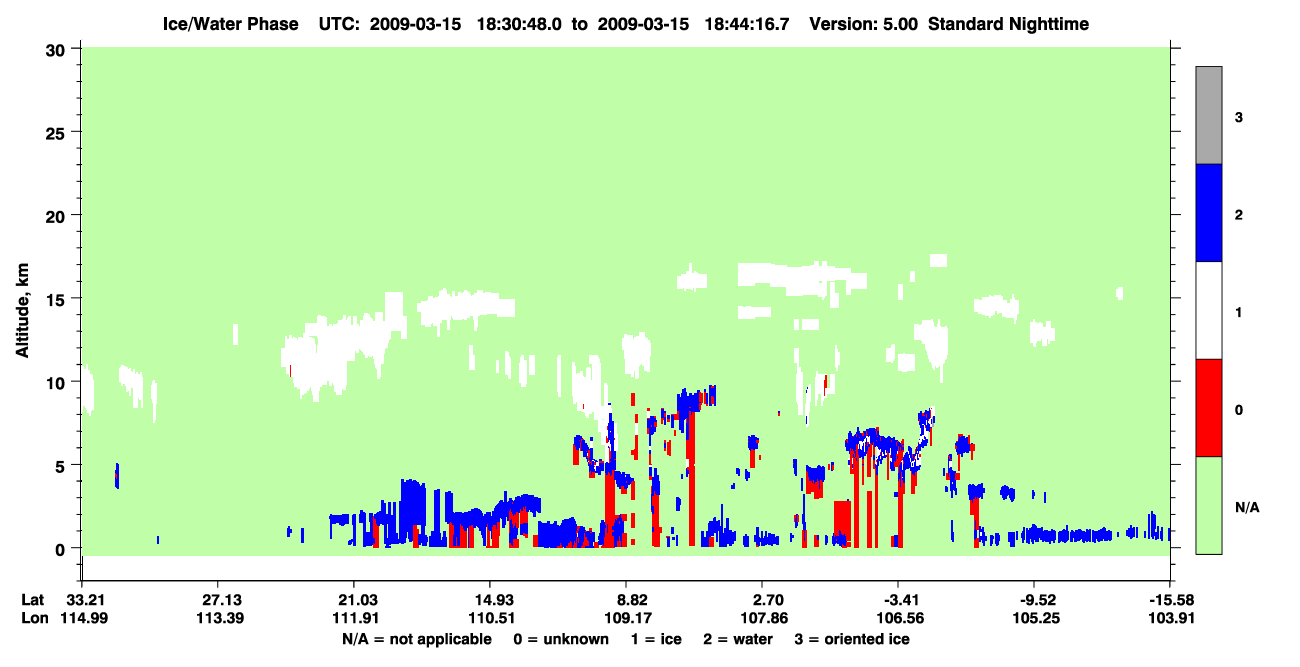 Ice/Water Phase UTC: 2009-03-15 18:30:48.0 to 2009-03-15 18:44:16.7 Version: 5.00 Standard Nighttime

Altitude, km

30
25
20
15
10
5
0

3
2
1
0
N/A

Lat 33.21 27.13 21.03 14.93 8.82 2.70 -3.41 -9.52 -15.58
Lon 114.99 113.39 111.91 110.51 109.17 107.86 106.56 105.25 103.91

N/A = not applicable 0 = unknown 1 = ice 2 = water 3 = oriented ice